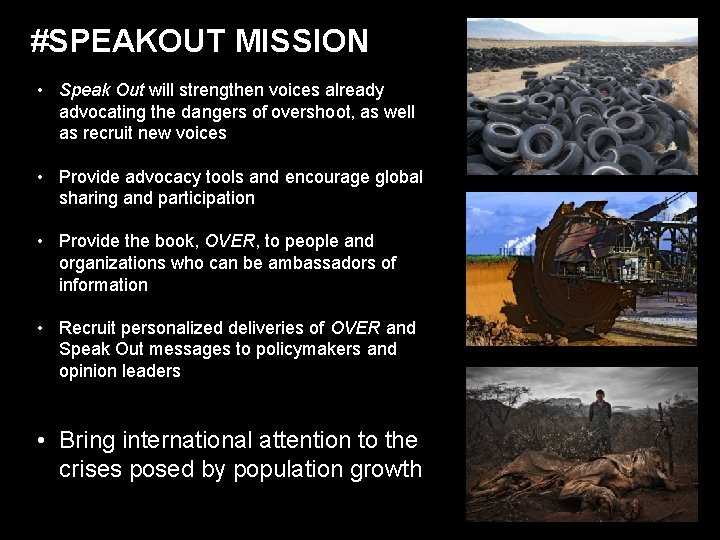 #SPEAKOUT MISSION

• Speak Out will strengthen voices already advocating the dangers of overshoot, as well as recruit new voices

• Provide advocacy tools and encourage global sharing and participation

• Provide the book, OVER, to people and organizations who can be ambassadors of information

• Recruit personalized deliveries of OVER and Speak Out messages to policymakers and opinion leaders

• Bring international attention to the crises posed by population growth